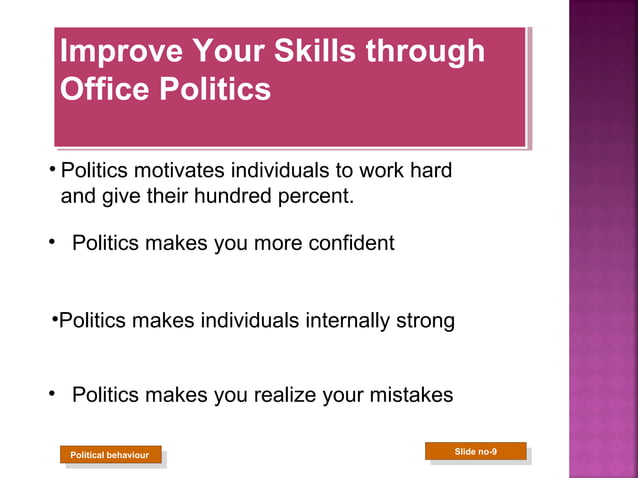 Improve Your Skills through Office Politics

• Politics motivates individuals to work hard and give their hundred percent.

• Politics makes you more confident

•Politics makes individuals internally strong

• Politics makes you realize your mistakes

Political behaviour

Slide no-9